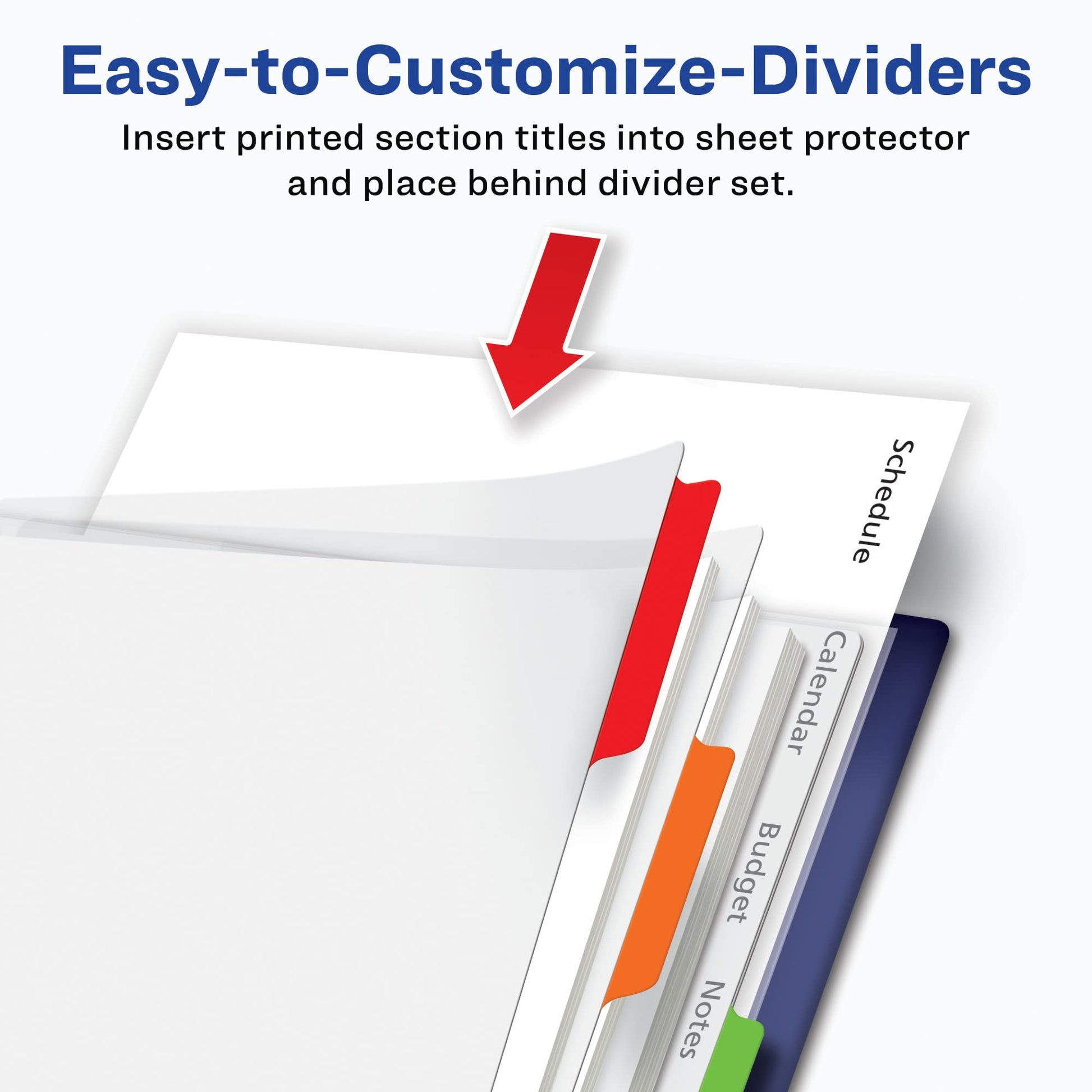 Easy-to-Customize-Dividers

Insert printed section titles into sheet protector and place behind divider set.

Schedule

Calendar

Budget

Notes